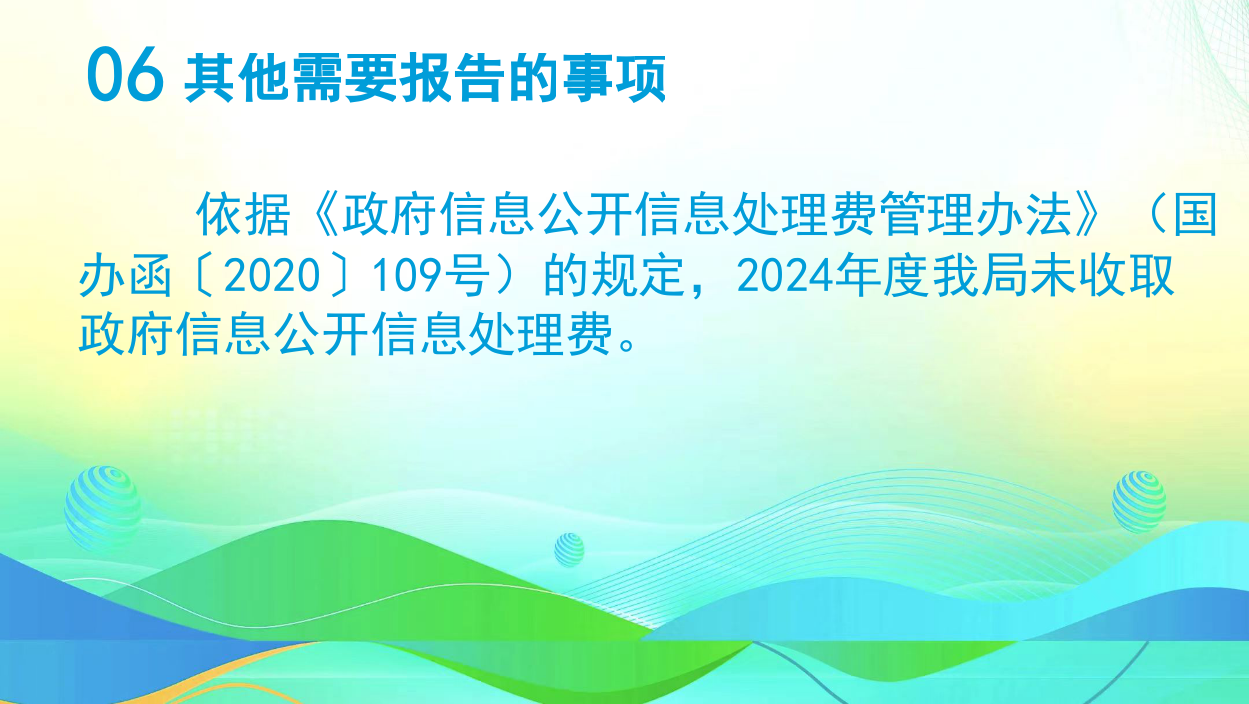 06 其他需要报告的事项

依据《政府信息公开信息处理费管理办法》（国办函〔2020〕109号）的规定，2024年度我局未收取政府信息公开信息处理费。